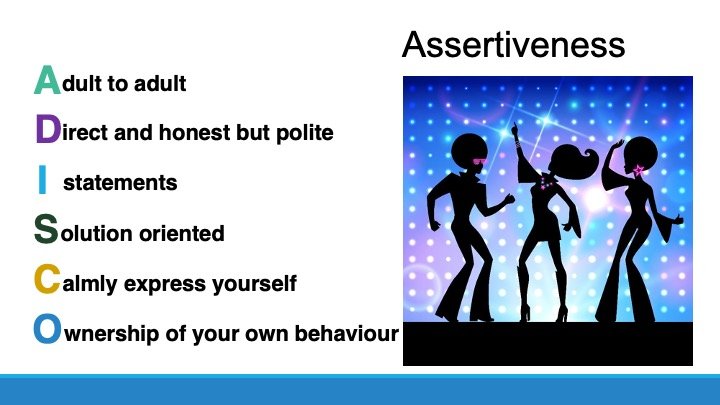 Assertiveness

Adult to adult

Direct and honest but polite

I statements

Solution oriented

Calmly express yourself

Ownership of your own behaviour